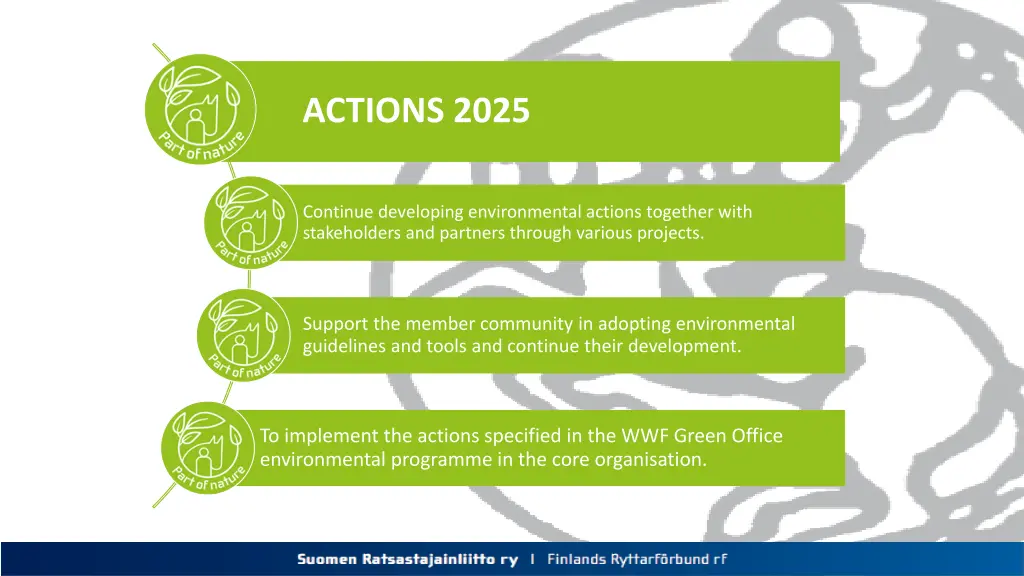 Part of nature

ACTIONS 2025

Part of nature

Continue developing environmental actions together with stakeholders and partners through various projects.

Part of nature

Support the member community in adopting environmental guidelines and tools and continue their development.

Part of nature

To implement the actions specified in the WWF Green Office environmental programme in the core organisation.

Suomen Ratsastajainliitto ry | Finlands Ryttarförbund rf